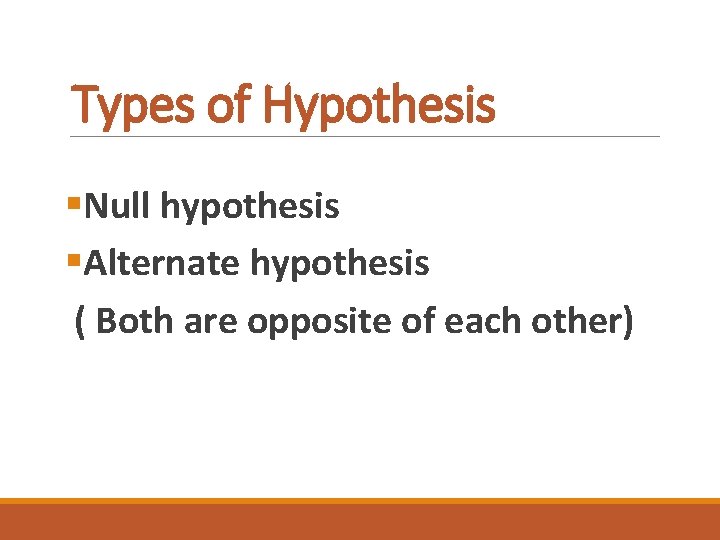 Types of Hypothesis

• Null hypothesis

• Alternate hypothesis

( Both are opposite of each other)